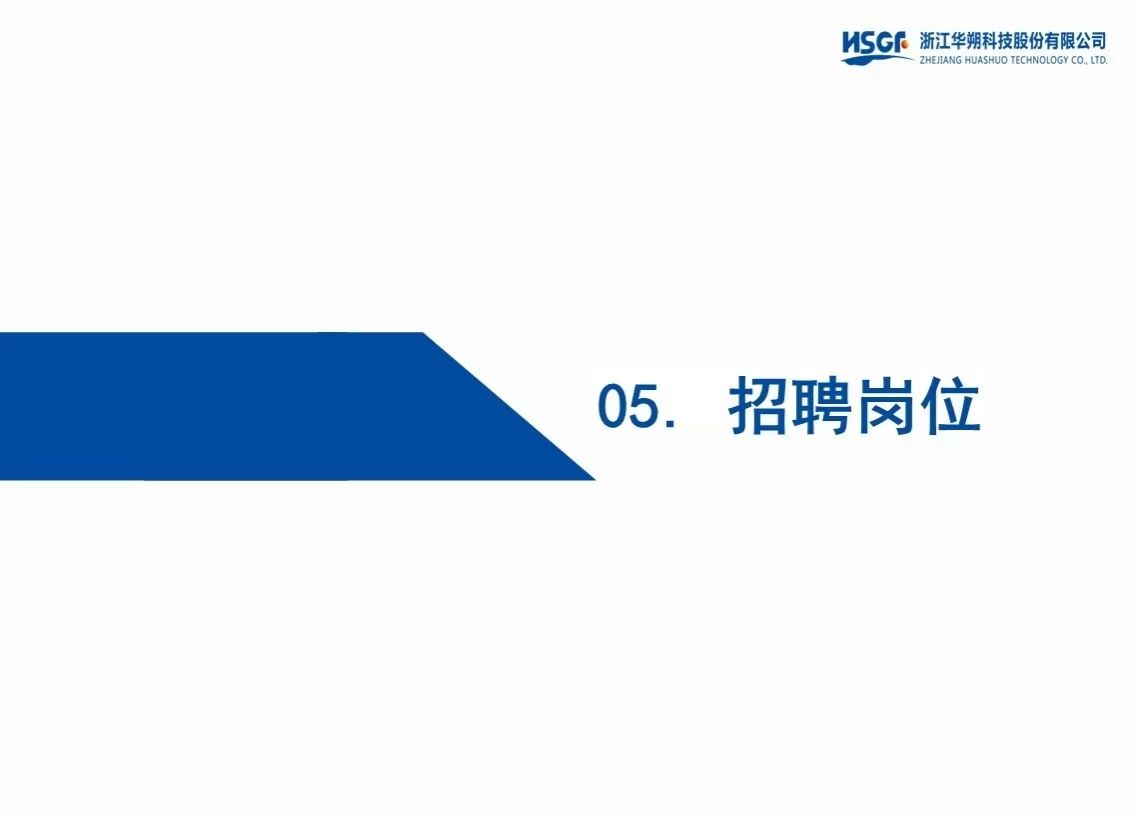 HSGF 浙江华朔科技股份有限公司
ZHEJIANG HUASHUO TECHNOLOGY CO., LTD.

05. 招聘岗位